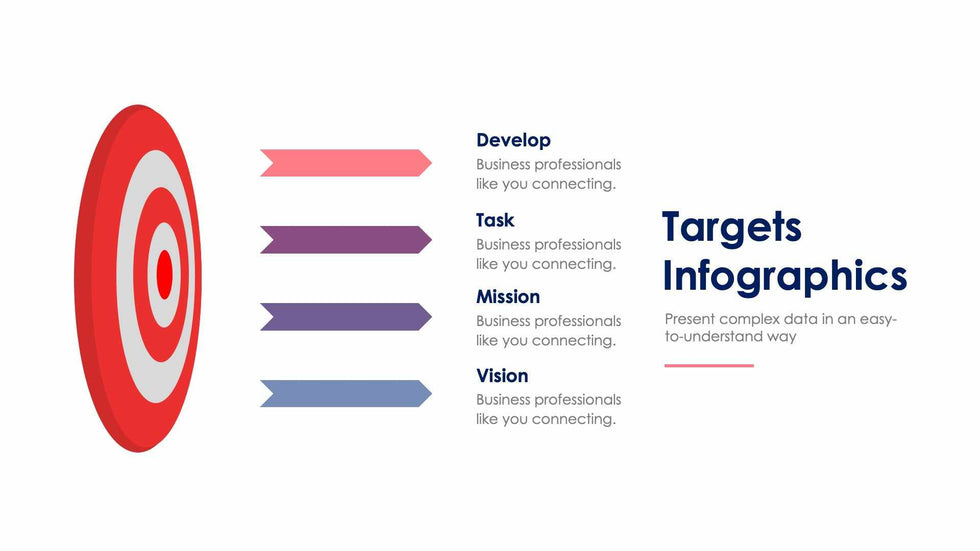 Develop
Business professionals like you connecting.

Task
Business professionals like you connecting.

Mission
Business professionals like you connecting.

Vision
Business professionals like you connecting.

Targets Infographics

Present complex data in an easy-to-understand way